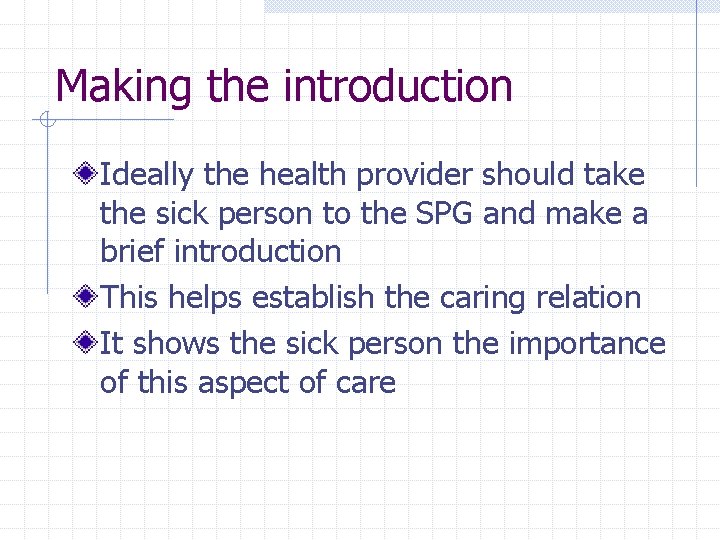 Making the introduction

Ideally the health provider should take the sick person to the SPG and make a brief introduction

This helps establish the caring relation

It shows the sick person the importance of this aspect of care